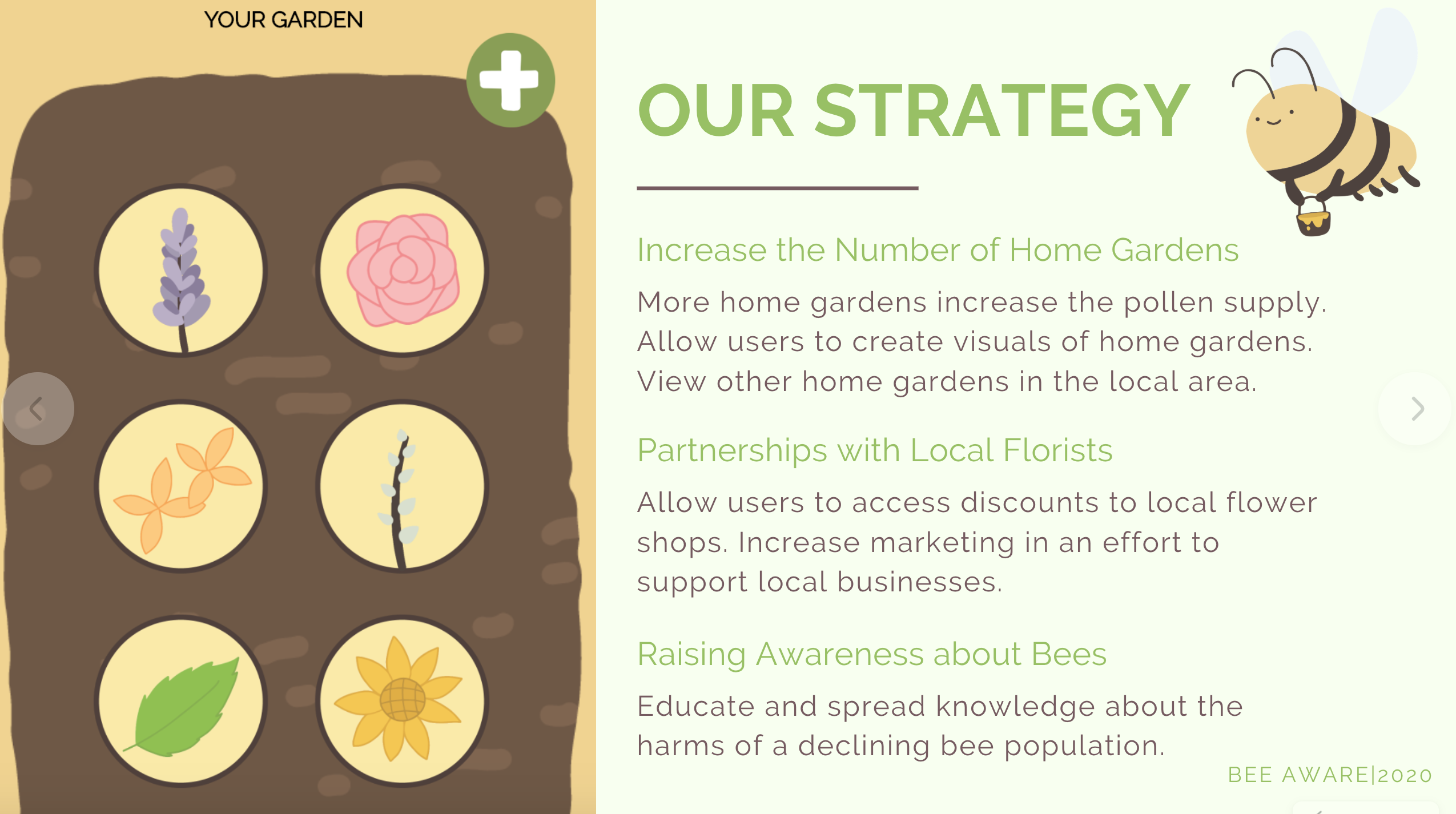 YOUR GARDEN

OUR STRATEGY

Increase the Number of Home Gardens

More home gardens increase the pollen supply. Allow users to create visuals of home gardens. View other home gardens in the local area.

Partnerships with Local Florists

Allow users to access discounts to local flower shops. Increase marketing in an effort to support local businesses.

Raising Awareness about Bees

Educate and spread knowledge about the harms of a declining bee population.

BEE AWARE|2020